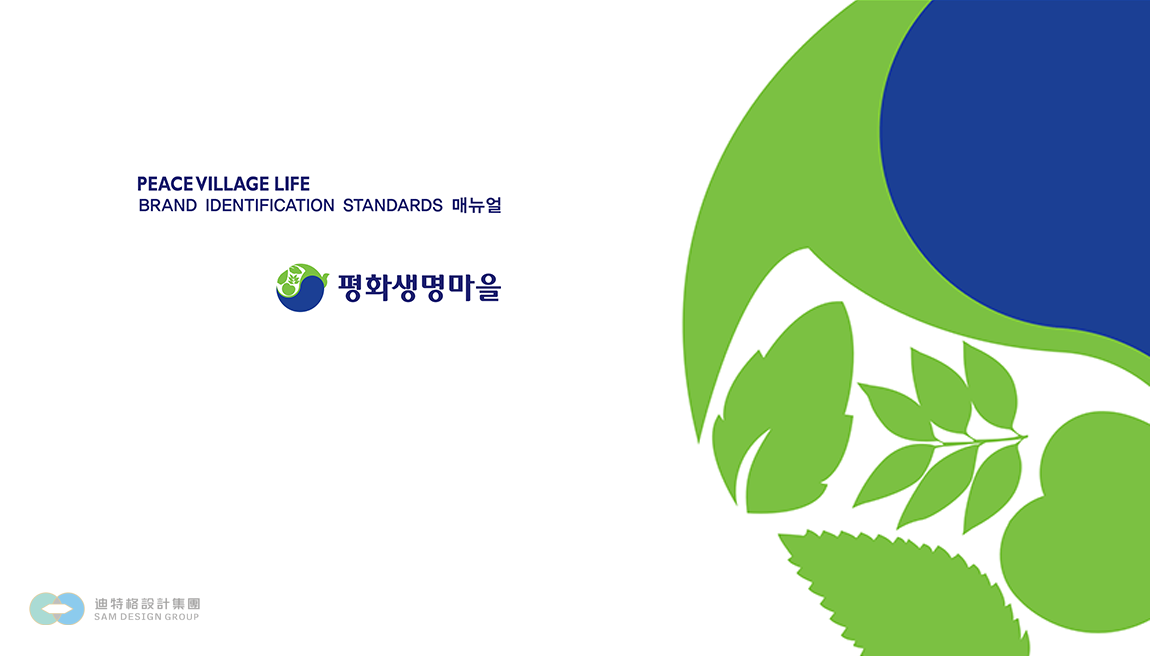 PEACE VILLAGE LIFE
BRAND IDENTIFICATION STANDARDS 매뉴얼

평화생명마을

迪特格設計集團
SAM DESIGN GROUP